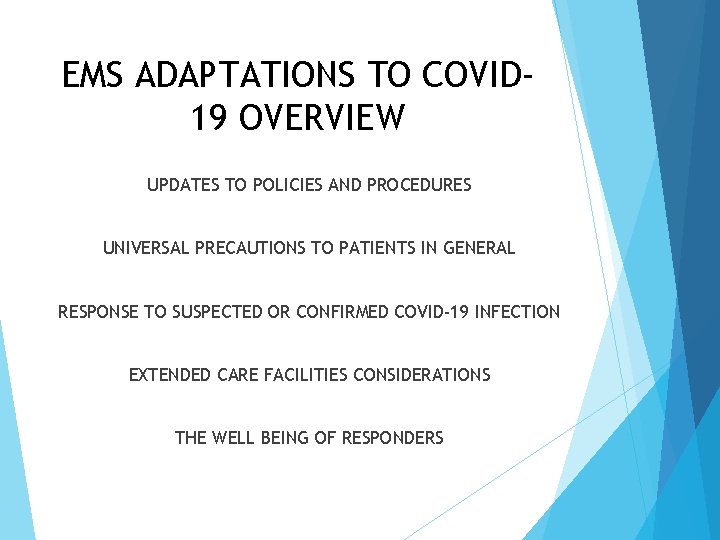 EMS ADAPTATIONS TO COVID-19 OVERVIEW

UPDATES TO POLICIES AND PROCEDURES

UNIVERSAL PRECAUTIONS TO PATIENTS IN GENERAL

RESPONSE TO SUSPECTED OR CONFIRMED COVID-19 INFECTION

EXTENDED CARE FACILITIES CONSIDERATIONS

THE WELL BEING OF RESPONDERS